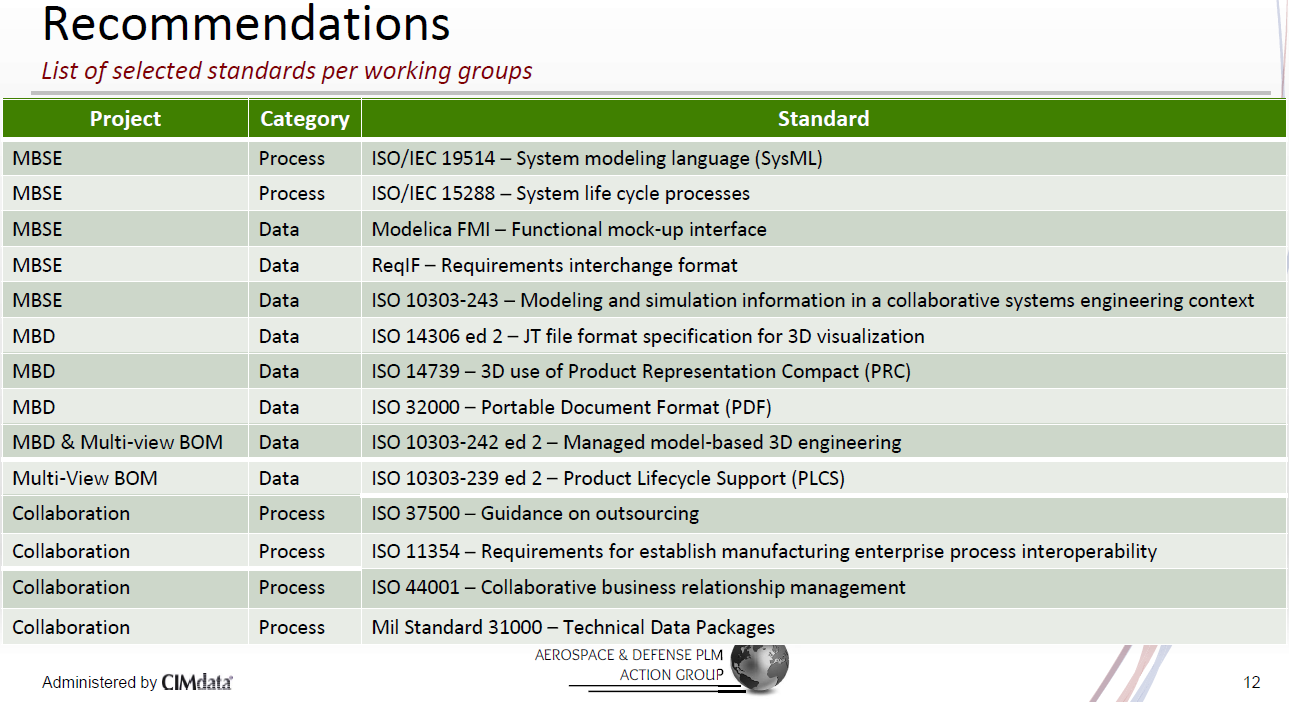 Recommendations

List of selected standards per working groups

| Project | Category | Standard |
|---|---|---|
| MBSE | Process | ISO/IEC 19514 – System modeling language (SysML) |
| MBSE | Process | ISO/IEC 15288 – System life cycle processes |
| MBSE | Data | Modelica FMI – Functional mock-up interface |
| MBSE | Data | ReqIF – Requirements interchange format |
| MBSE | Data | ISO 10303-243 – Modeling and simulation information in a collaborative systems engineering context |
| MBD | Data | ISO 14306 ed 2 – JT file format specification for 3D visualization |
| MBD | Data | ISO 14739 – 3D use of Product Representation Compact (PRC) |
| MBD | Data | ISO 32000 – Portable Document Format (PDF) |
| MBD & Multi-view BOM | Data | ISO 10303-242 ed 2 – Managed model-based 3D engineering |
| Multi-View BOM | Data | ISO 10303-239 ed 2 – Product Lifecycle Support (PLCS) |
| Collaboration | Process | ISO 37500 – Guidance on outsourcing |
| Collaboration | Process | ISO 11354 – Requirements for establish manufacturing enterprise process interoperability |
| Collaboration | Process | ISO 44001 – Collaborative business relationship management |
| Collaboration | Process | Mil Standard 31000 – Technical Data Packages |

Administered by CIMdata

AEROSPACE & DEFENSE PLM ACTION GROUP

12